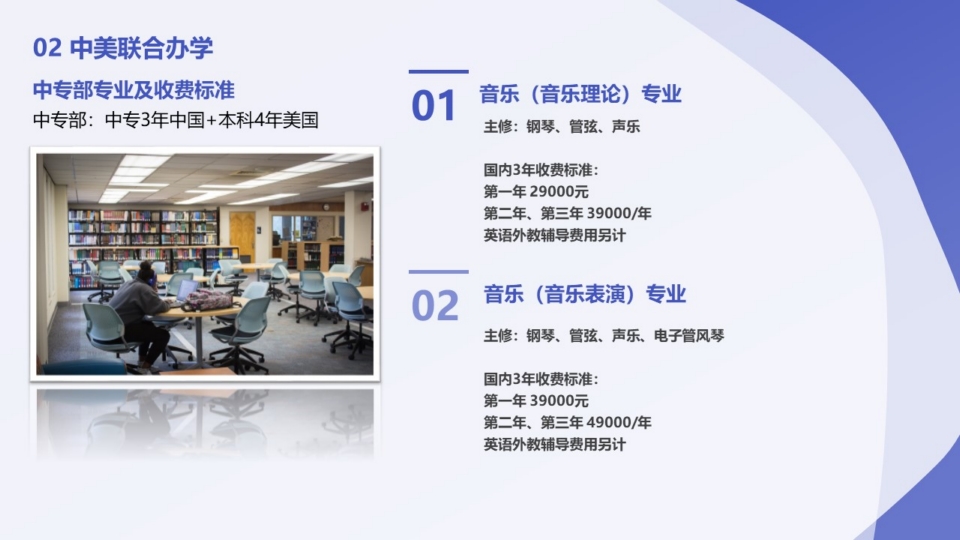 02 中美联合办学

中专部专业及收费标准

中专部：中专3年中国+本科4年美国

01 音乐（音乐理论）专业

主修：钢琴、管弦、声乐

国内3年收费标准：
第一年 29000元
第二年、第三年 39000/年
英语外教辅导费用另计

02 音乐（音乐表演）专业

主修：钢琴、管弦、声乐、电子管风琴

国内3年收费标准：
第一年 39000元
第二年、第三年 49000/年
英语外教辅导费用另计